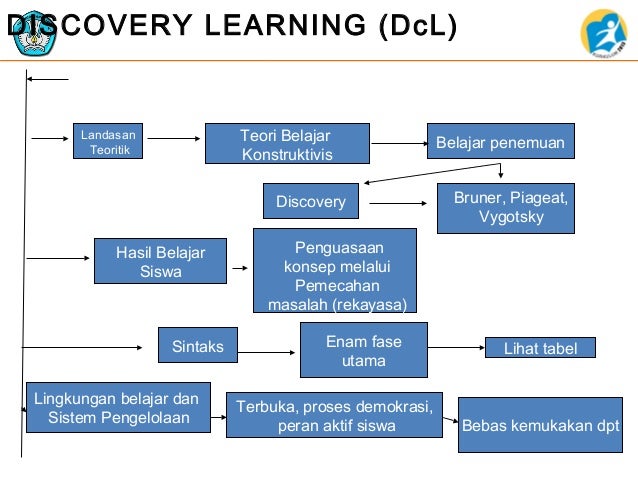 DISCOVERY LEARNING (DcL)

Landasan Teoritik

Teori Belajar Konstruktivis

Belajar penemuan

Discovery

Bruner, Piageat, Vygotsky

Hasil Belajar Siswa

Penguasaan konsep melalui Pemecahan masalah (rekayasa)

Sintaks

Enam fase utama

Lihat tabel

Lingkungan belajar dan Sistem Pengelolaan

Terbuka, proses demokrasi, peran aktif siswa

Bebas kemukakan dpt